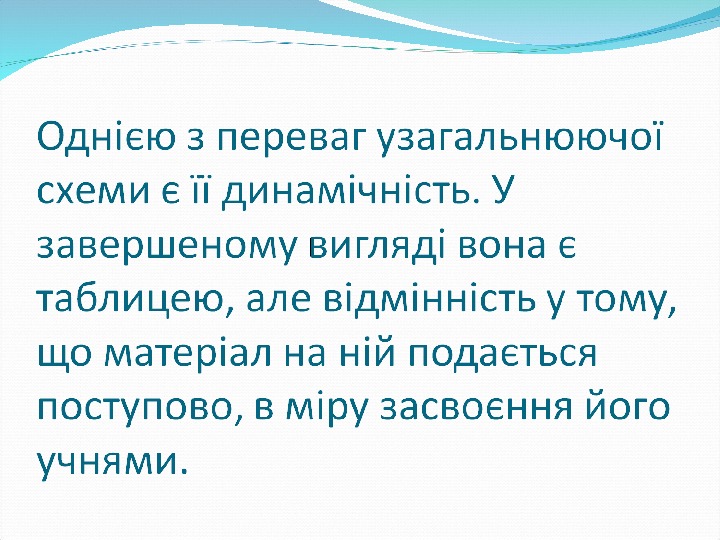 Однією з переваг узагальнюючої схеми є її динамічність. У завершеному вигляді вона є таблицею, але відмінність у тому, що матеріал на ній подається поступово, в міру засвоєння його учнями.